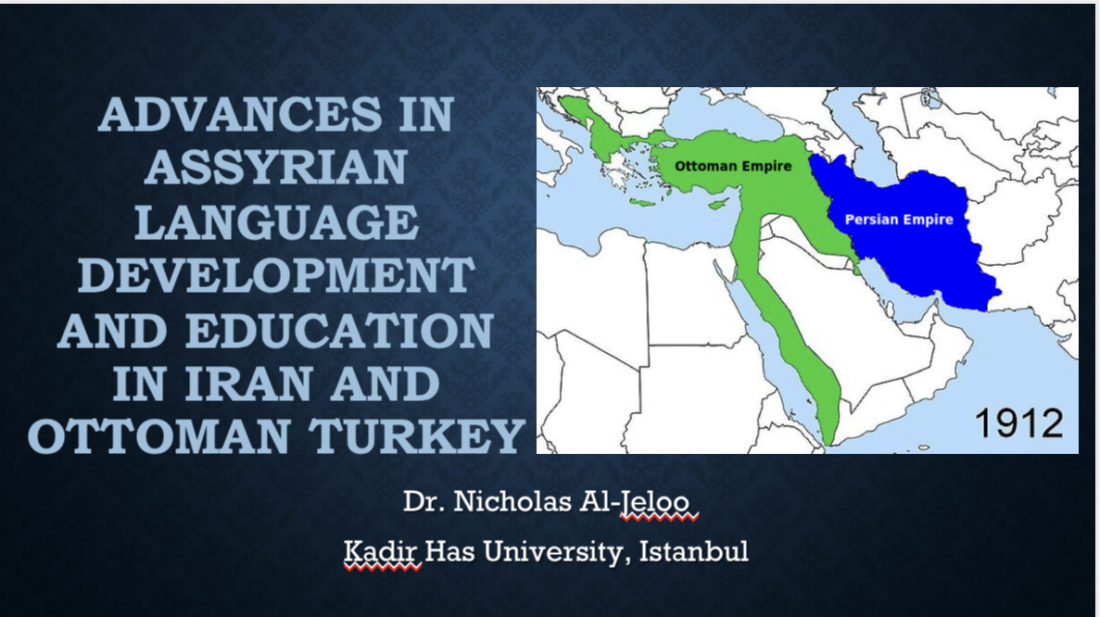 ADVANCES IN ASSYRIAN LANGUAGE DEVELOPMENT AND EDUCATION IN IRAN AND OTTOMAN TURKEY

Ottoman Empire

Persian Empire

1912

Dr. Nicholas Al-Jeloo

Kadir Has University, Istanbul